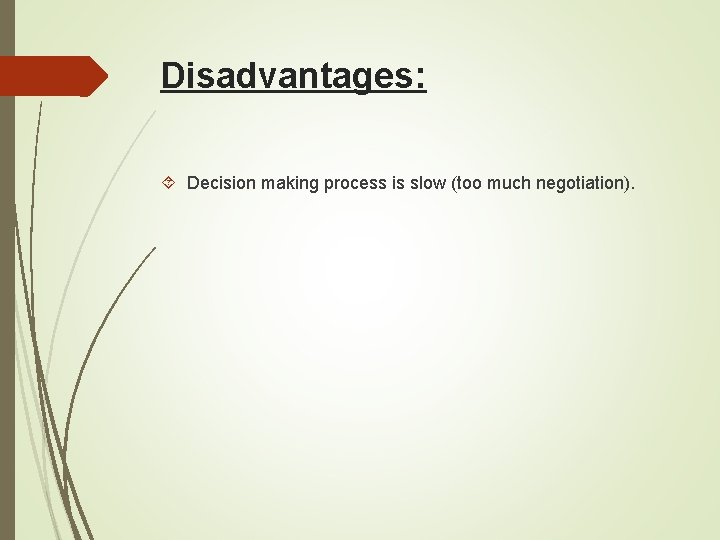 Disadvantages:

Decision making process is slow (too much negotiation).